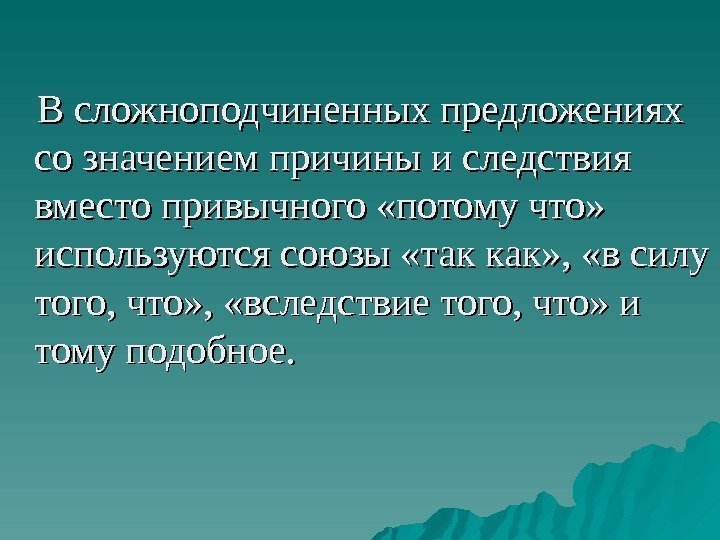 В сложноподчиненных предложениях со значением причины и следствия вместо привычного «потому что» используются союзы «так как», «в силу того, что», «вследствие того, что» и тому подобное.